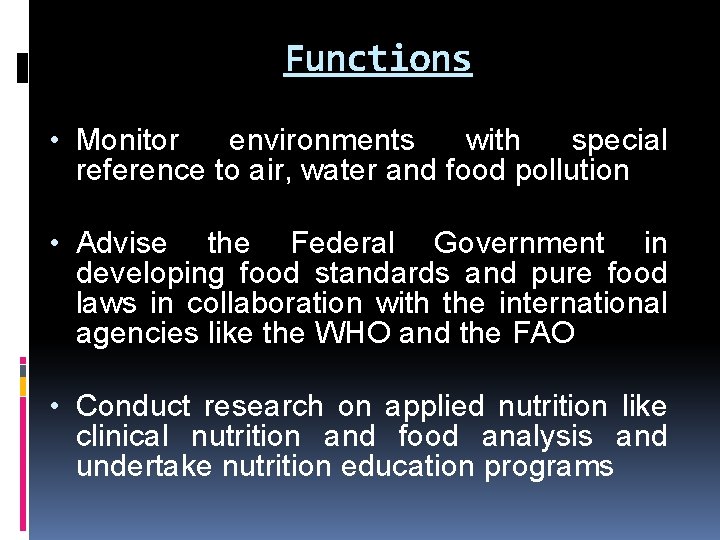 Functions

• Monitor environments with special reference to air, water and food pollution

• Advise the Federal Government in developing food standards and pure food laws in collaboration with the international agencies like the WHO and the FAO

• Conduct research on applied nutrition like clinical nutrition and food analysis and undertake nutrition education programs